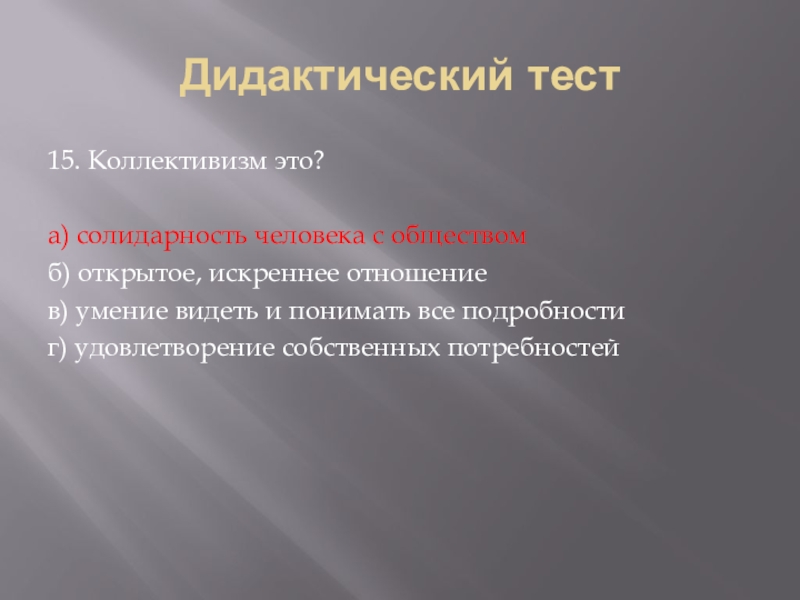 Дидактический тест

15. Коллективизм это?

а) солидарность человека с обществом
б) открытое, искреннее отношение
в) умение видеть и понимать все подробности
г) удовлетворение собственных потребностей